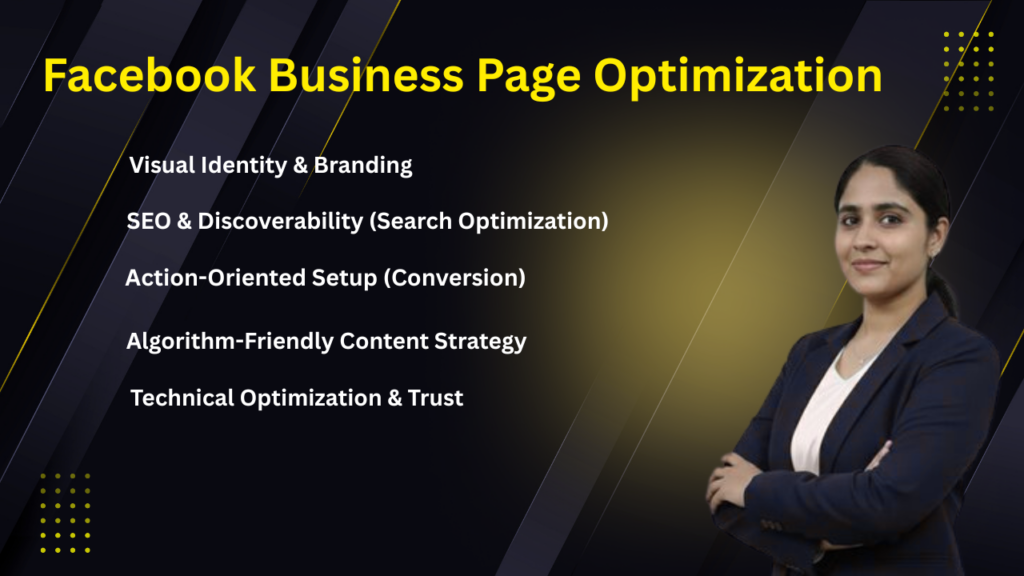 Facebook Business Page Optimization

Visual Identity & Branding

SEO & Discoverability (Search Optimization)

Action-Oriented Setup (Conversion)

Algorithm-Friendly Content Strategy

Technical Optimization & Trust